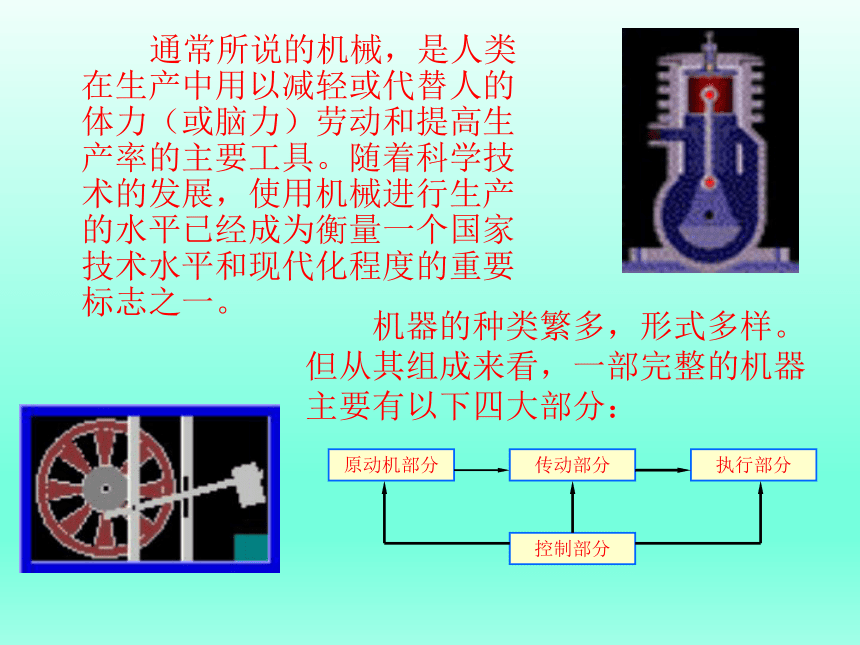 通常所说的机械，是人类在生产中用以减轻或代替人的体力（或脑力）劳动和提高生产率的主要工具。随着科学技术的发展，使用机械进行生产的水平已经成为衡量一个国家技术水平和现代化程度的重要标志之一。

机器的种类繁多，形式多样。但从其组成来看，一部完整的机器主要有以下四大部分：

原动机部分

传动部分

执行部分

控制部分